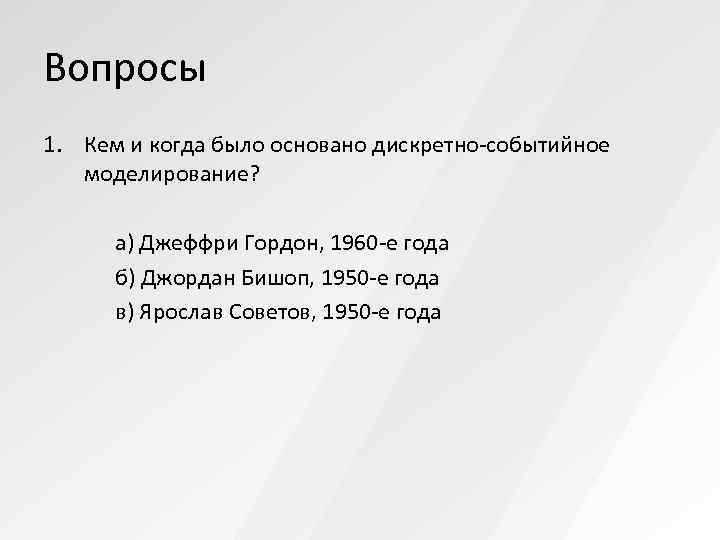 Вопросы

1. Кем и когда было основано дискретно-событийное моделирование?

а) Джеффри Гордон, 1960-е года
б) Джордан Бишоп, 1950-е года
в) Ярослав Советов, 1950-е года